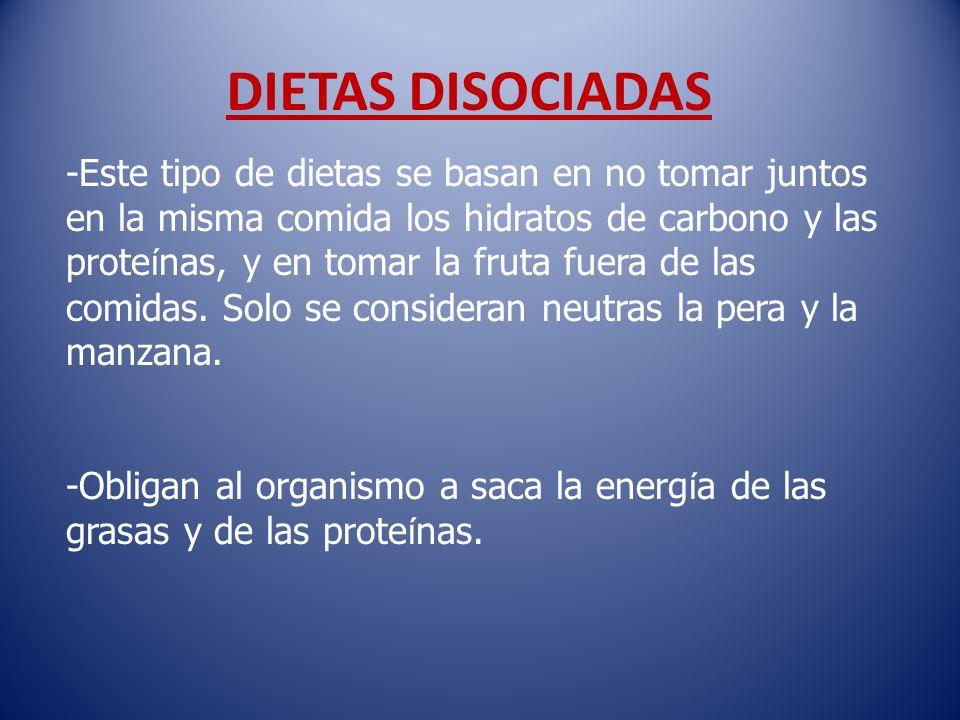 DIETAS DISOCIADAS

-Este tipo de dietas se basan en no tomar juntos en la misma comida los hidratos de carbono y las proteínas, y en tomar la fruta fuera de las comidas. Solo se consideran neutras la pera y la manzana.

-Obligan al organismo a saca la energía de las grasas y de las proteínas.